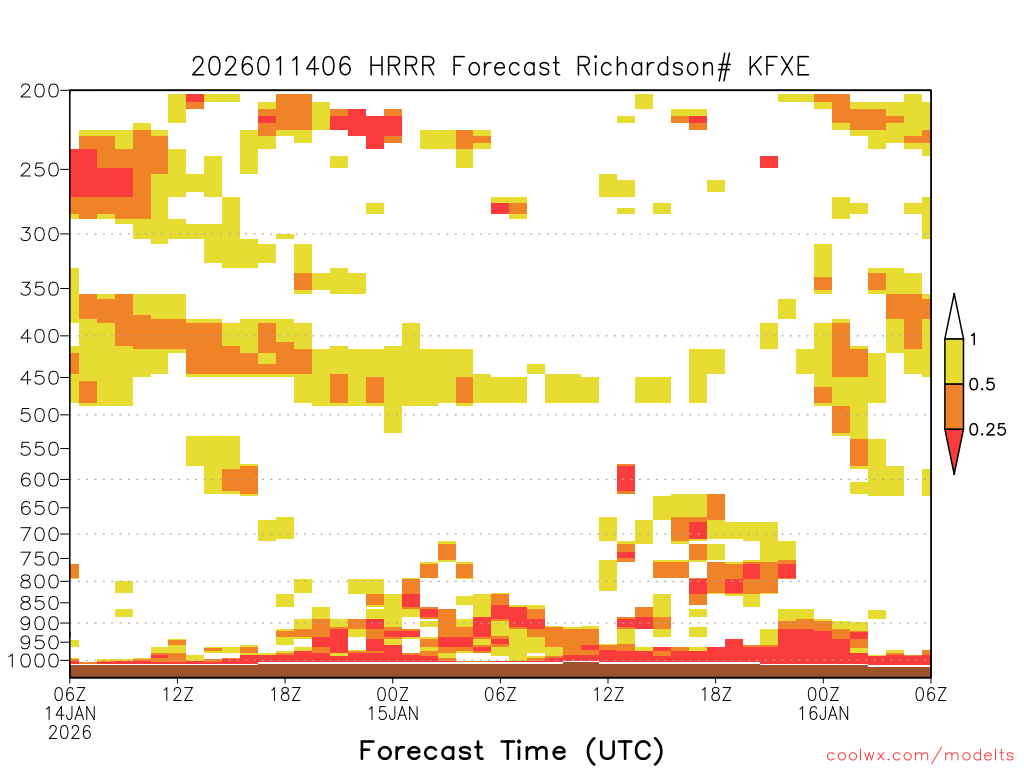 2026011406 HRRR Forecast Richardson# KFXE

200
250
300
350
400
450
500
550
600
650
700
750
800
850
900
950
1000

1
0.5
0.25

06Z 14JAN 2026
12Z
18Z
00Z 15JAN
06Z
12Z
18Z
00Z 16JAN
06Z

Forecast Time (UTC)

coolwx.com/modelts